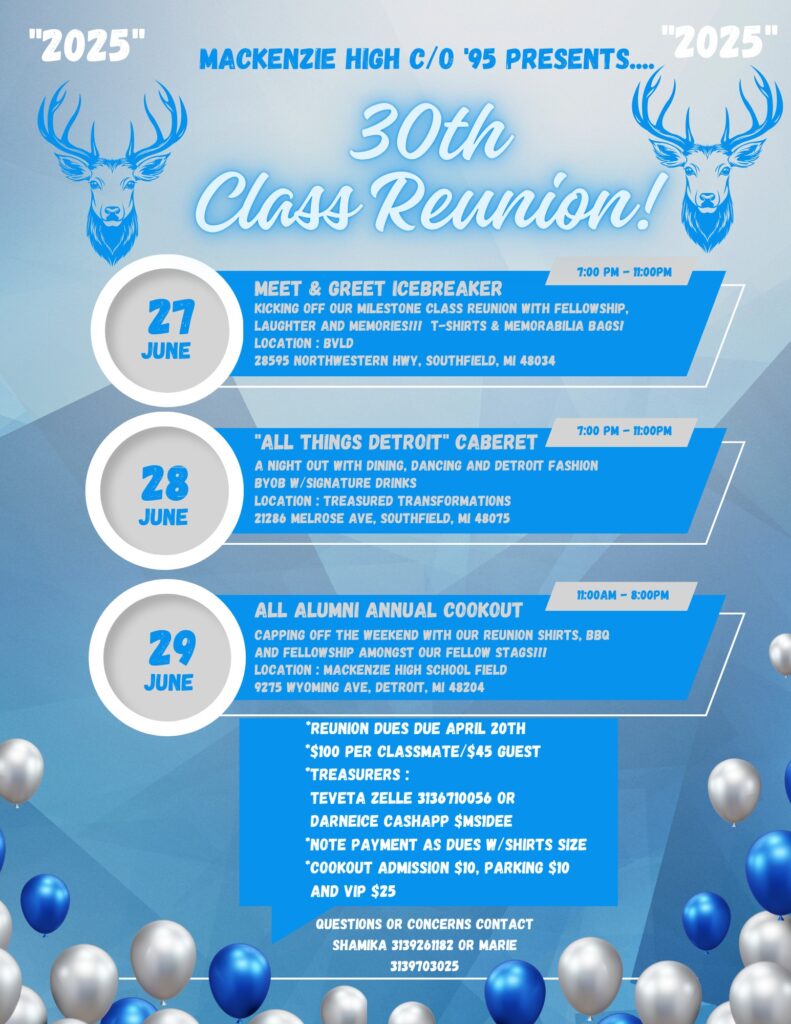 "2025"

MACKENZIE HIGH C/O '95 PRESENTS....

"2025"

30th Class Reunion!

27 JUNE

7:00 PM - 11:00PM

MEET & GREET ICEBREAKER

KICKING OFF OUR MILESTONE CLASS REUNION WITH FELLOWSHIP, LAUGHTER AND MEMORIES!!! T-SHIRTS & MEMORABILIA BAGS! LOCATION : BVLD 28595 NORTHWESTERN HWY, SOUTHFIELD, MI 48034

28 JUNE

7:00 PM - 11:00PM

"ALL THINGS DETROIT" CABERET

A NIGHT OUT WITH DINING, DANCING AND DETROIT FASHION BYOB W/SIGNATURE DRINKS LOCATION : TREASURED TRANSFORMATIONS 21286 MELROSE AVE, SOUTHFIELD, MI 48075

29 JUNE

11:00AM - 8:00PM

ALL ALUMNI ANNUAL COOKOUT

CAPPING OFF THE WEEKEND WITH OUR REUNION SHIRTS, BBQ AND FELLOWSHIP AMONGST OUR FELLOW STAGS!!! LOCATION : MACKENZIE HIGH SCHOOL FIELD 9275 WYOMING AVE, DETROIT, MI 48204

*REUNION DUES DUE APRIL 20TH
*$100 PER CLASSMATE/$45 GUEST
*TREASURERS :
TEVETA ZELLE 3136710056 OR
DARNEICE CASHAPP $MS1DEE
*NOTE PAYMENT AS DUES W/SHIRTS SIZE
*COOKOUT ADMISSION $10, PARKING $10 AND VIP $25

QUESTIONS OR CONCERNS CONTACT SHAMIKA 3139261182 OR MARIE 3139703025